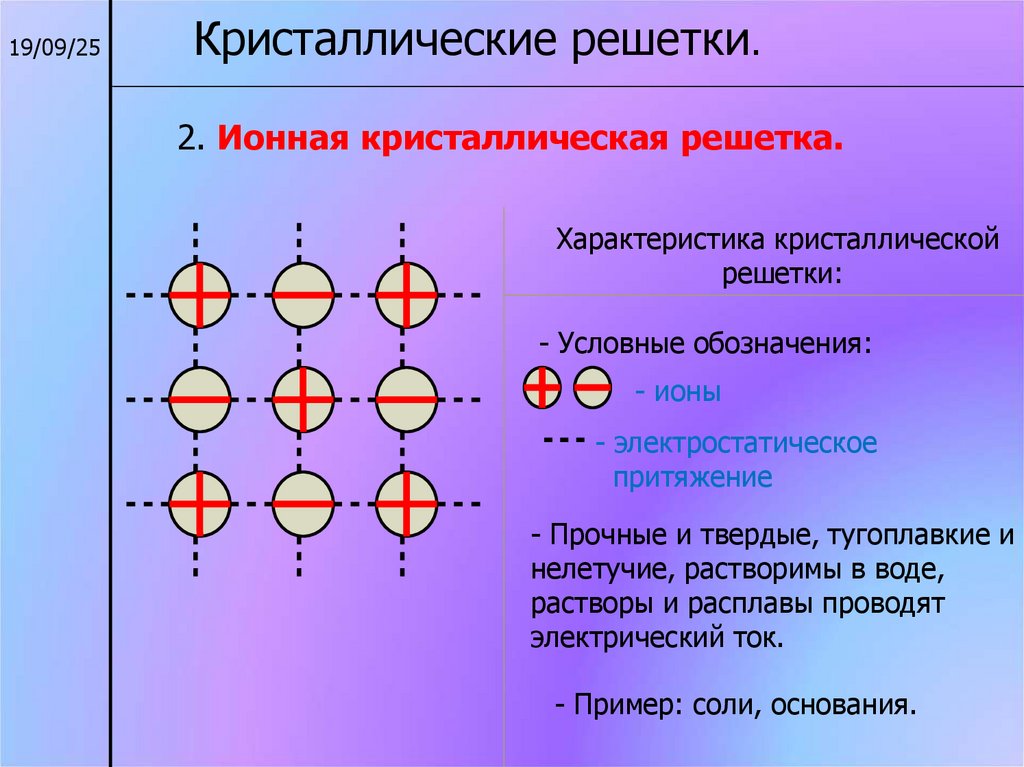 19/09/25

Кристаллические решетки.

2. Ионная кристаллическая решетка.

Характеристика кристаллической решетки:

- Условные обозначения:

- ионы

- электростатическое притяжение

- Прочные и твердые, тугоплавкие и нелетучие, растворимы в воде, растворы и расплавы проводят электрический ток.

- Пример: соли, основания.